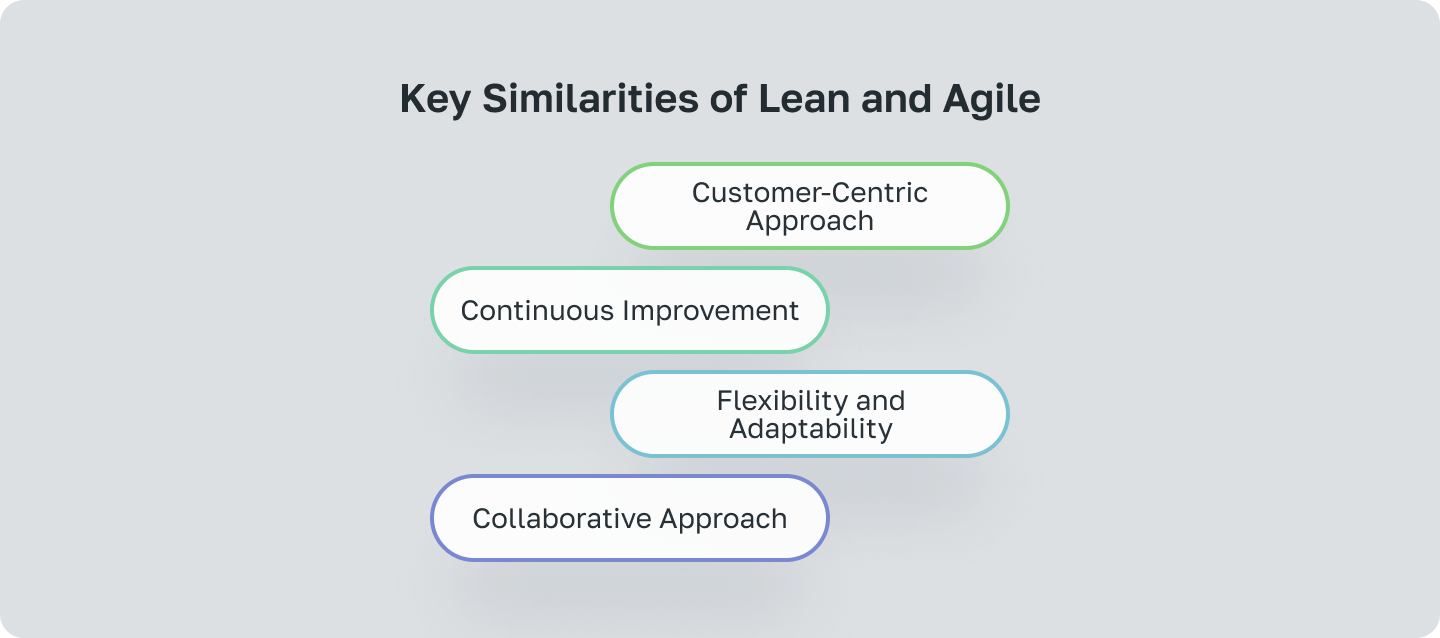 Key Similarities of Lean and Agile

Customer-Centric Approach

Continuous Improvement

Flexibility and Adaptability

Collaborative Approach